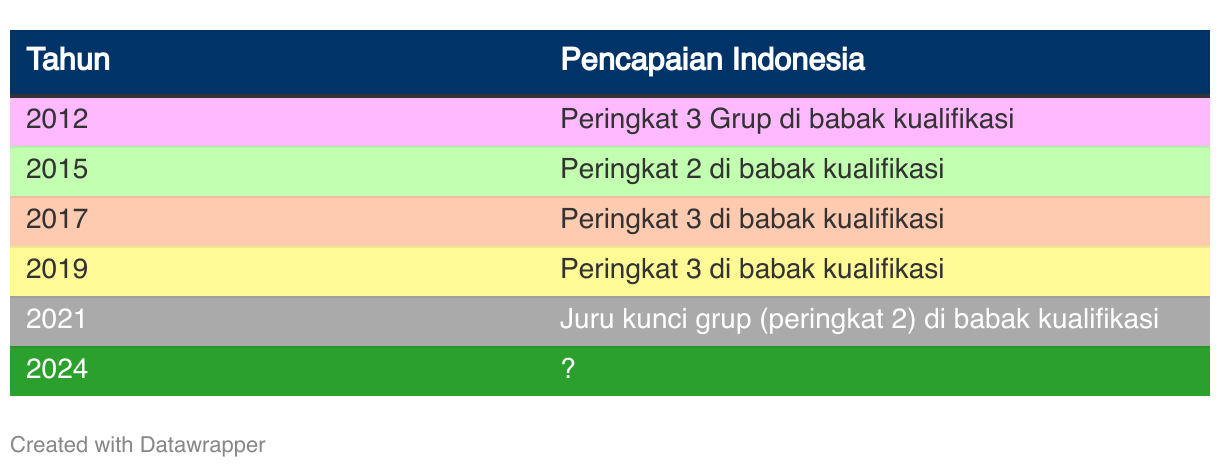 | Tahun | Pencapaian Indonesia |
|---|---|
| 2012 | Peringkat 3 Grup di babak kualifikasi |
| 2015 | Peringkat 2 di babak kualifikasi |
| 2017 | Peringkat 3 di babak kualifikasi |
| 2019 | Peringkat 3 di babak kualifikasi |
| 2021 | Juru kunci grup (peringkat 2) di babak kualifikasi |
| 2024 | ? |

Created with Datawrapper